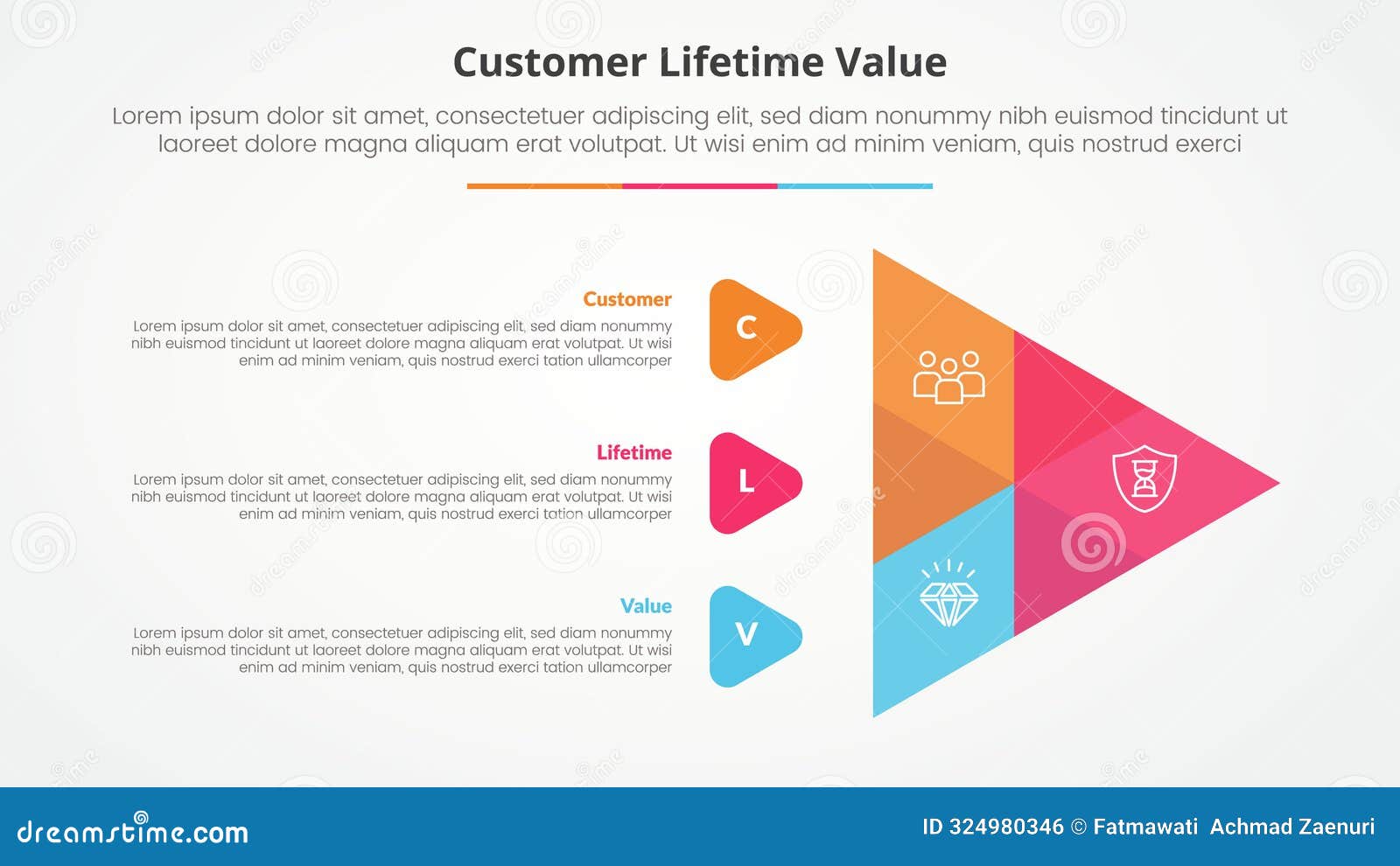 Customer Lifetime Value

Lorem ipsum dolor sit amet, consectetuer adipiscing elit, sed diam nonummy nibh euismod tincidunt ut laoreet dolore magna aliquam erat volutpat. Ut wisi enim ad minim veniam, quis nostrud exerci

Customer
Lorem ipsum dolor sit amet, consectetuer adipiscing elit, sed diam nonummy nibh euismod tincidunt ut laoreet dolore magna aliquam erat volutpat. Ut wisi enim ad minim veniam, quis nostrud exerci tation ullamcorper

C

Lifetime
Lorem ipsum dolor sit amet, consectetuer adipiscing elit, sed diam nonummy nibh euismod tincidunt ut laoreet dolore magna aliquam erat volutpat. Ut wisi enim ad minim veniam, quis nostrud exerci tation ullamcorper

L

Value
Lorem ipsum dolor sit amet, consectetuer adipiscing elit, sed diam nonummy nibh euismod tincidunt ut laoreet dolore magna aliquam erat volutpat. Ut wisi enim ad minim veniam, quis nostrud exerci tation ullamcorper

V

dreamstime.com

ID 324980346 © Fatmawati Achmad Zaenuri